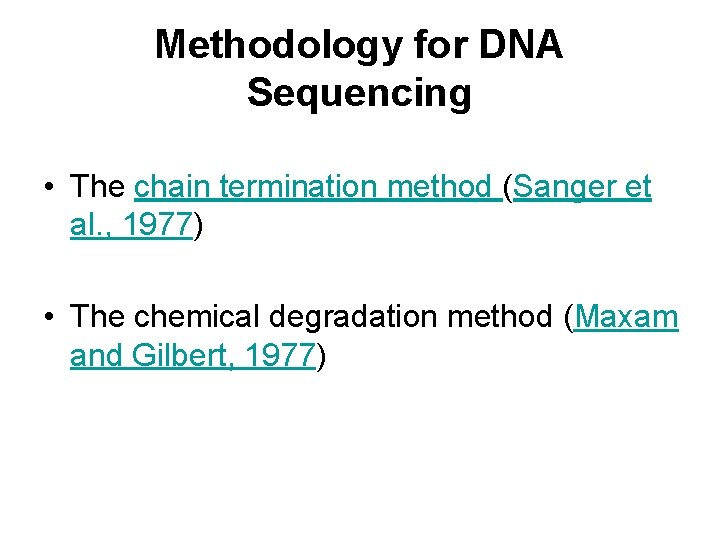 Methodology for DNA Sequencing

• The chain termination method (Sanger et al., 1977)

• The chemical degradation method (Maxam and Gilbert, 1977)